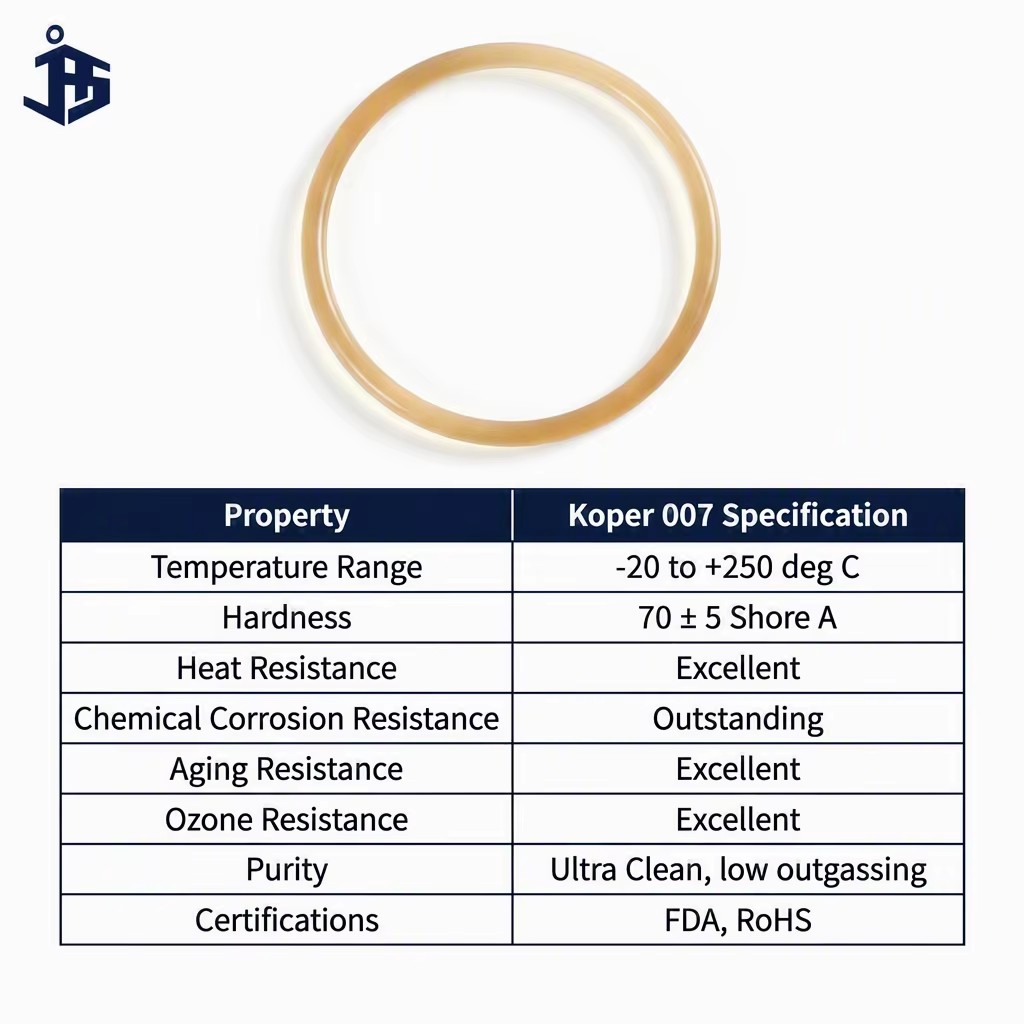 | Property | Koper 007 Specification |
|---|---|
| Temperature Range | -20 to +250 deg C |
| Hardness | 70 ± 5 Shore A |
| Heat Resistance | Excellent |
| Chemical Corrosion Resistance | Outstanding |
| Aging Resistance | Excellent |
| Ozone Resistance | Excellent |
| Purity | Ultra Clean, low outgassing |
| Certifications | FDA, RoHS |